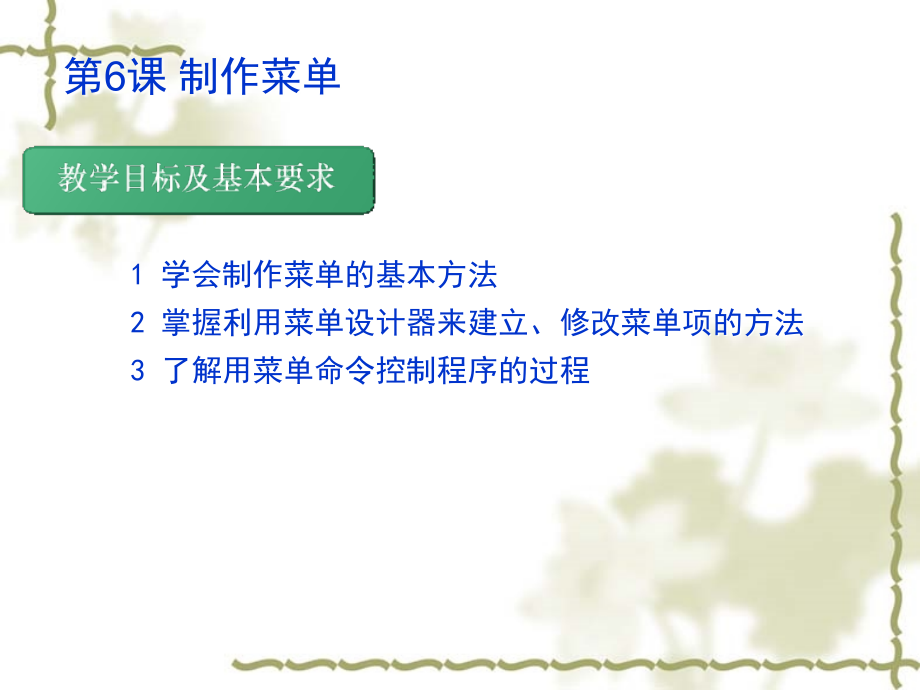 第6课 制作菜单

教学目标及基本要求

1 学会制作菜单的基本方法
2 掌握利用菜单设计器来建立、修改菜单项的方法
3 了解用菜单命令控制程序的过程